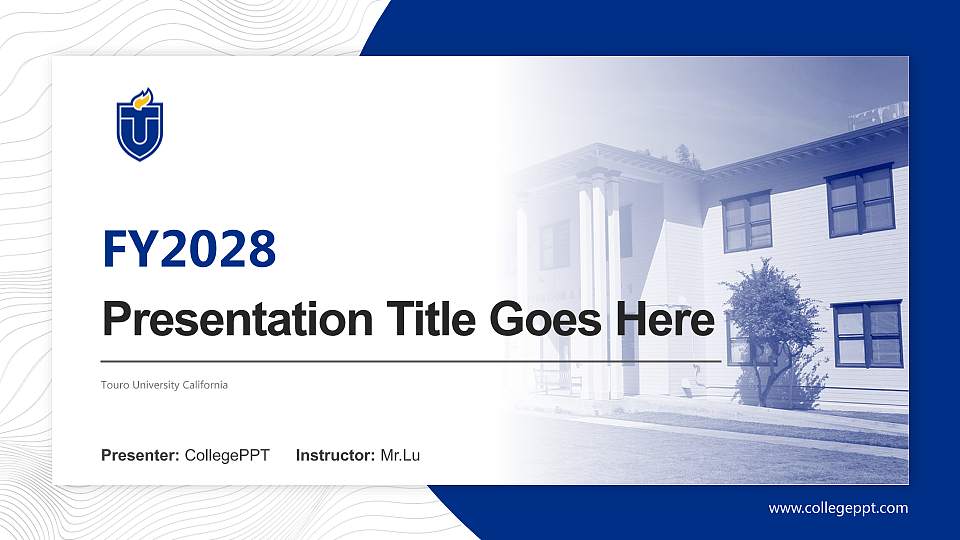 FY2028

Presentation Title Goes Here

Touro University California

Presenter: CollegePPT Instructor: Mr.Lu

www.collegeppt.com